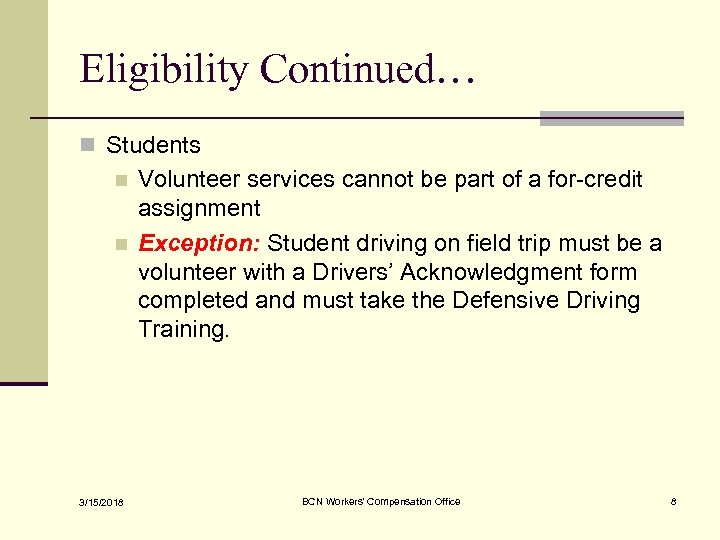 Eligibility Continued…

Students

Volunteer services cannot be part of a for-credit assignment

Exception: Student driving on field trip must be a volunteer with a Drivers' Acknowledgment form completed and must take the Defensive Driving Training.

3/15/2018

BCN Workers' Compensation Office

8